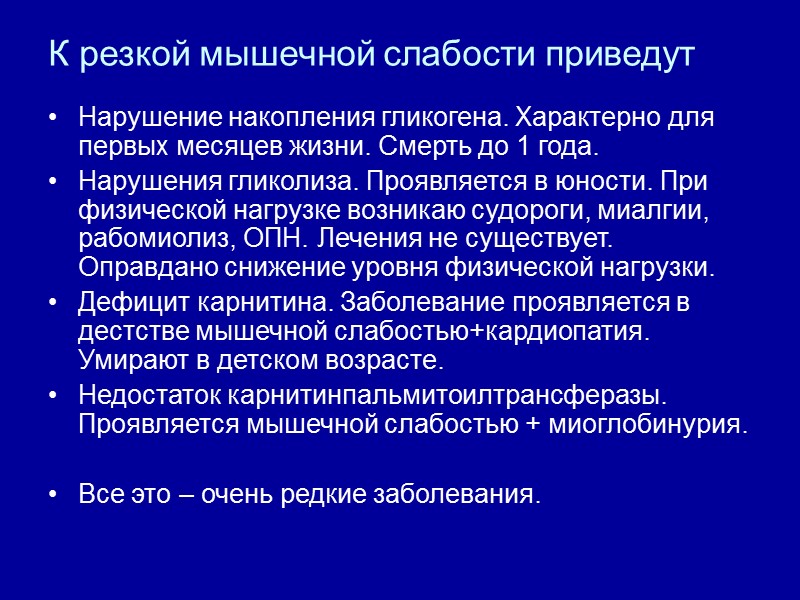 К резкой мышечной слабости приведут

• Нарушение накопления гликогена. Характерно для первых месяцев жизни. Смерть до 1 года.
• Нарушения гликолиза. Проявляется в юности. При физической нагрузке возникаю судороги, миалгии, рабомиолиз, ОПН. Лечения не существует. Оправдано снижение уровня физической нагрузки.
• Дефицит карнитина. Заболевание проявляется в дестстве мышечной слабостью+кардиопатия. Умирают в детском возрасте.
• Недостаток карнитинпальмитоилтрансферазы. Проявляется мышечной слабостью + миоглобинурия.

• Все это – очень редкие заболевания.